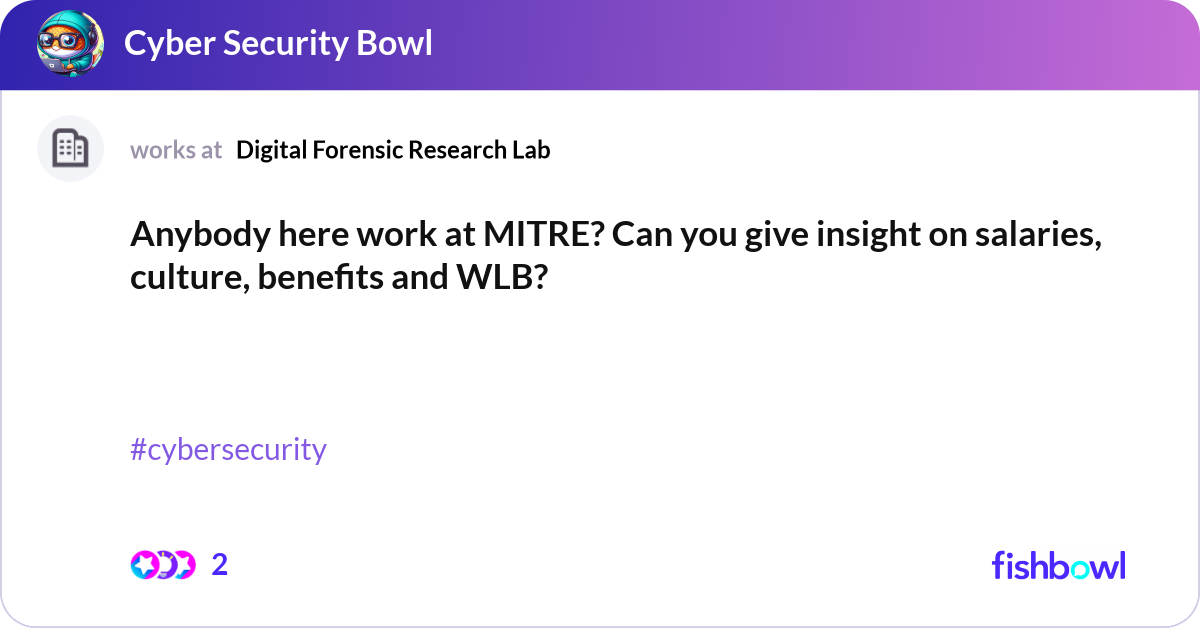 Cyber Security Bowl

works at Digital Forensic Research Lab

Anybody here work at MITRE? Can you give insight on salaries, culture, benefits and WLB?

#cybersecurity

2

fishbowl